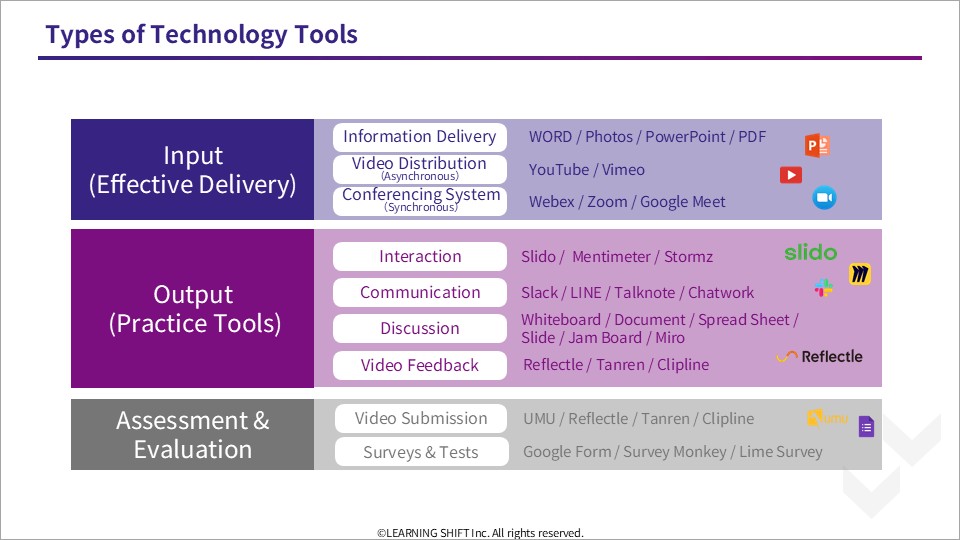 Types of Technology Tools

Input
(Effective Delivery)

Information Delivery
WORD / Photos / PowerPoint / PDF

Video Distribution
(Asynchronous)
YouTube / Vimeo

Conferencing System
(Synchronous)
Webex / Zoom / Google Meet

Output
(Practice Tools)

Interaction
Slido / Mentimeter / Stormz

slido

Communication
Slack / LINE / Talknote / Chatwork

Discussion
Whiteboard / Document / Spread Sheet / Slide / Jam Board / Miro

Video Feedback
Reflectle / Tanren / Clipline

Reflectle

Assessment &
Evaluation

Video Submission
UMU / Reflectle / Tanren / Clipline

umu

Surveys & Tests
Google Form / Survey Monkey / Lime Survey

©LEARNING SHIFT Inc. All rights reserved.